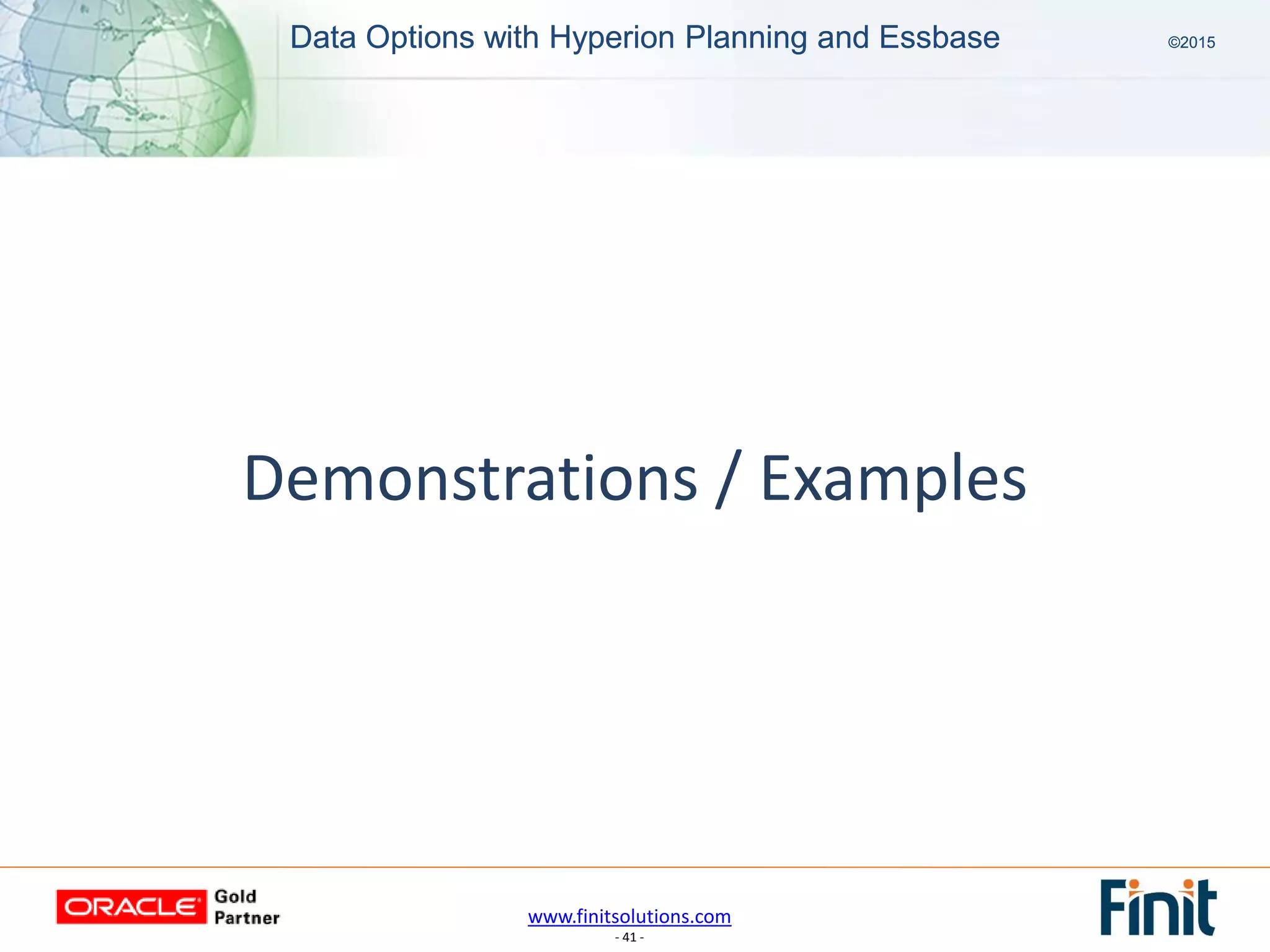 Data Options with Hyperion Planning and Essbase

©2015

Demonstrations / Examples

ORACLE Gold Partner

www.finitsolutions.com

- 41 -

Finit